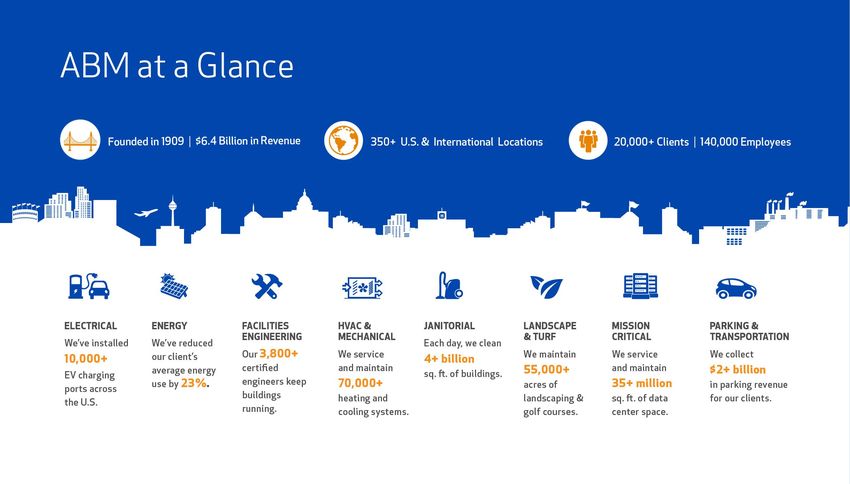 ABM at a Glance

Founded in 1909 | $6.4 Billion in Revenue

350+ U.S. & International Locations

20,000+ Clients | 140,000 Employees

ELECTRICAL
We've installed 10,000+ EV charging ports across the U.S.

ENERGY
We've reduced our client's average energy use by 23%.

FACILITIES ENGINEERING
Our 3,800+ certified engineers keep buildings running.

HVAC & MECHANICAL
We service and maintain 70,000+ heating and cooling systems.

JANITORIAL
Each day, we clean 4+ billion sq. ft. of buildings.

LANDSCAPE & TURF
We maintain 55,000+ acres of landscaping & golf courses.

MISSION CRITICAL
We service and maintain 35+ million sq. ft. of data center space.

PARKING & TRANSPORTATION
We collect $2+ billion in parking revenue for our clients.